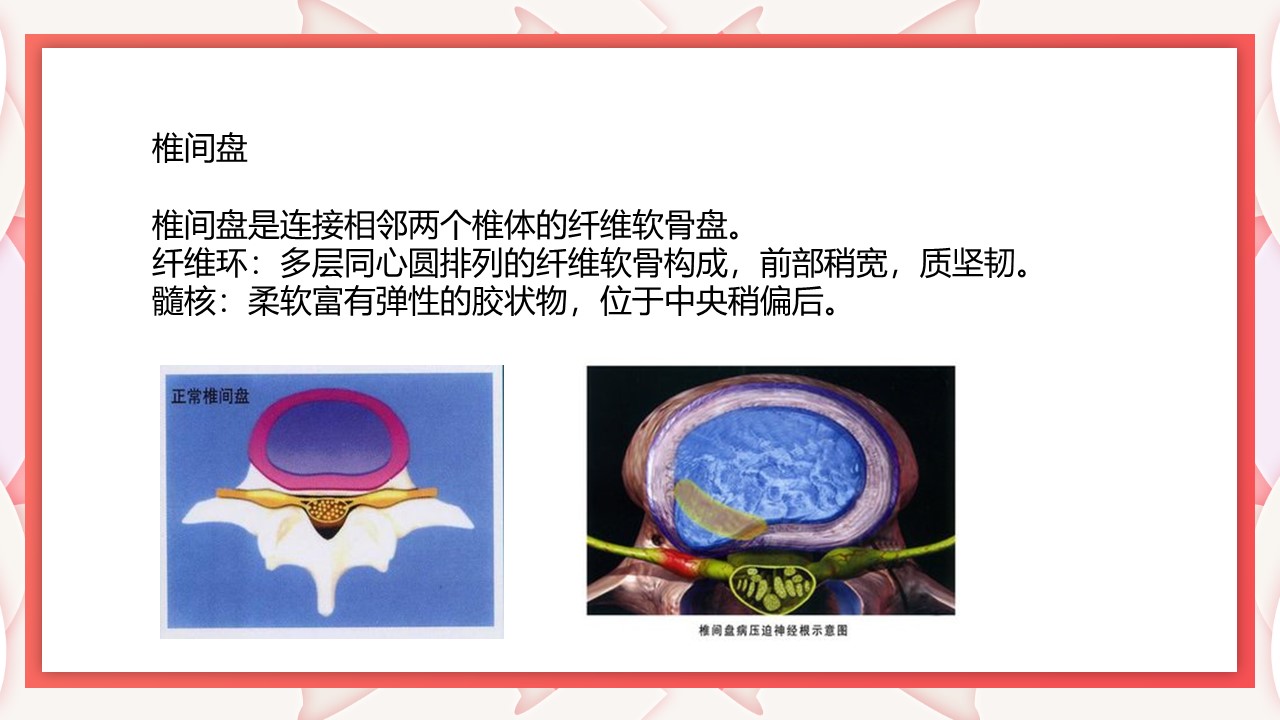 椎间盘

椎间盘是连接相邻两个椎体的纤维软骨盘。
纤维环：多层同心圆排列的纤维软骨构成，前部稍宽，质坚韧。
髓核：柔软富有弹性的胶状物，位于中央稍偏后。

正常椎间盘

椎间盘病压迫神经根示意图